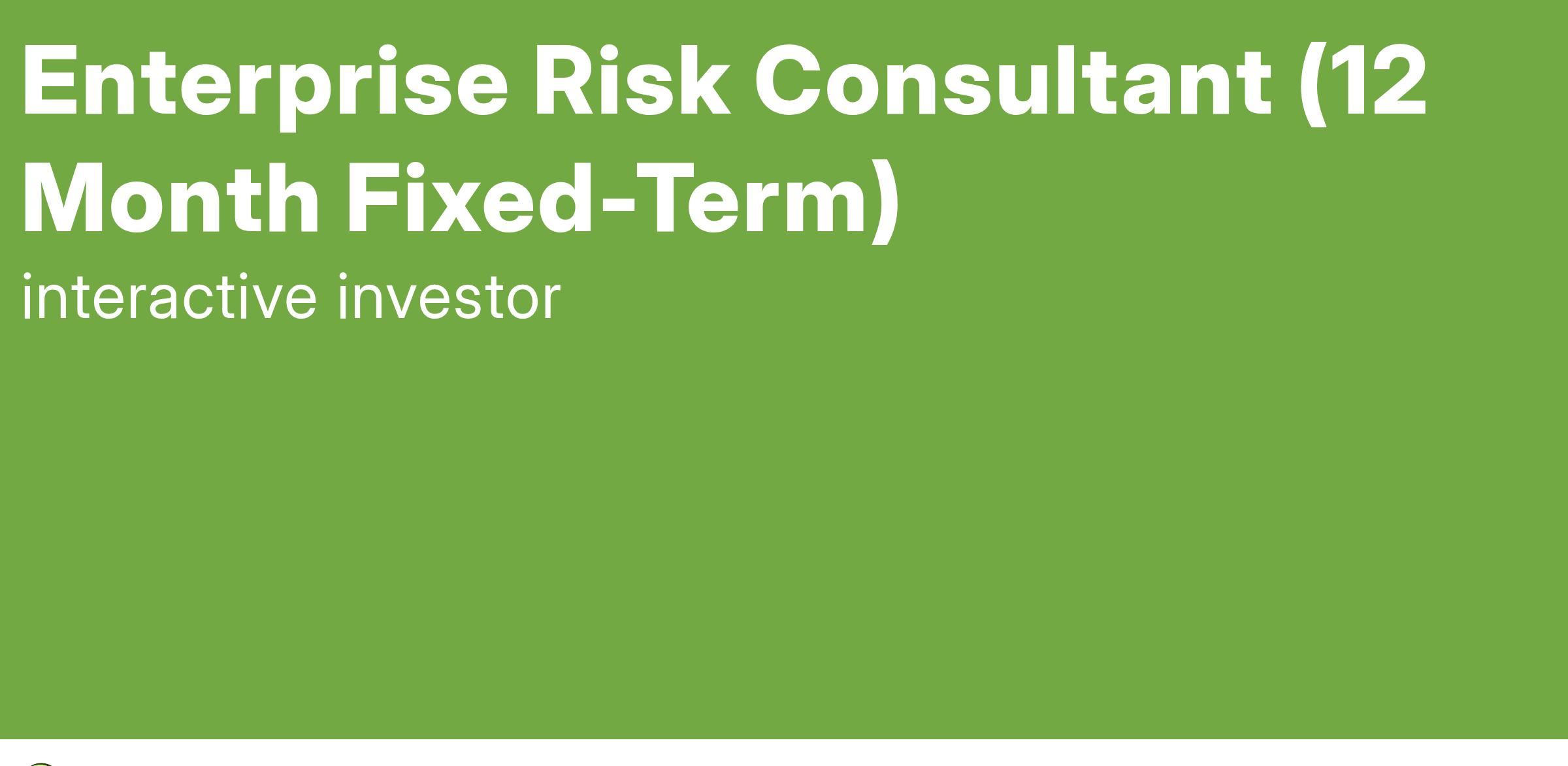 Enterprise Risk Consultant (12 Month Fixed-Term)

interactive investor